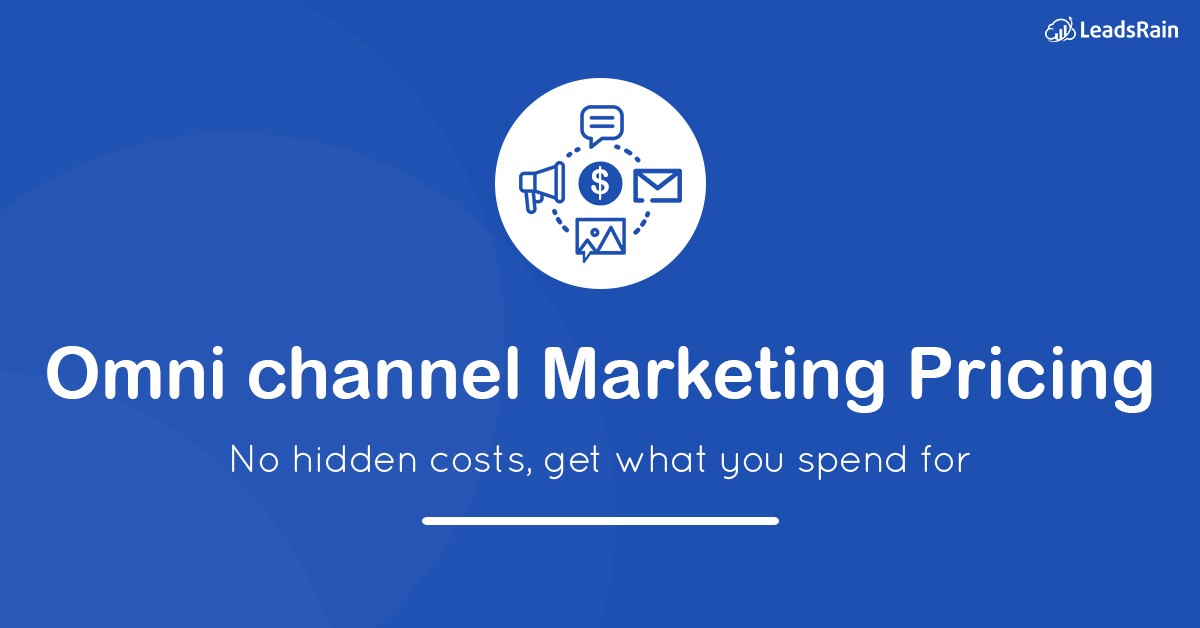 LeadsRain

$

Omni channel Marketing Pricing

No hidden costs, get what you spend for